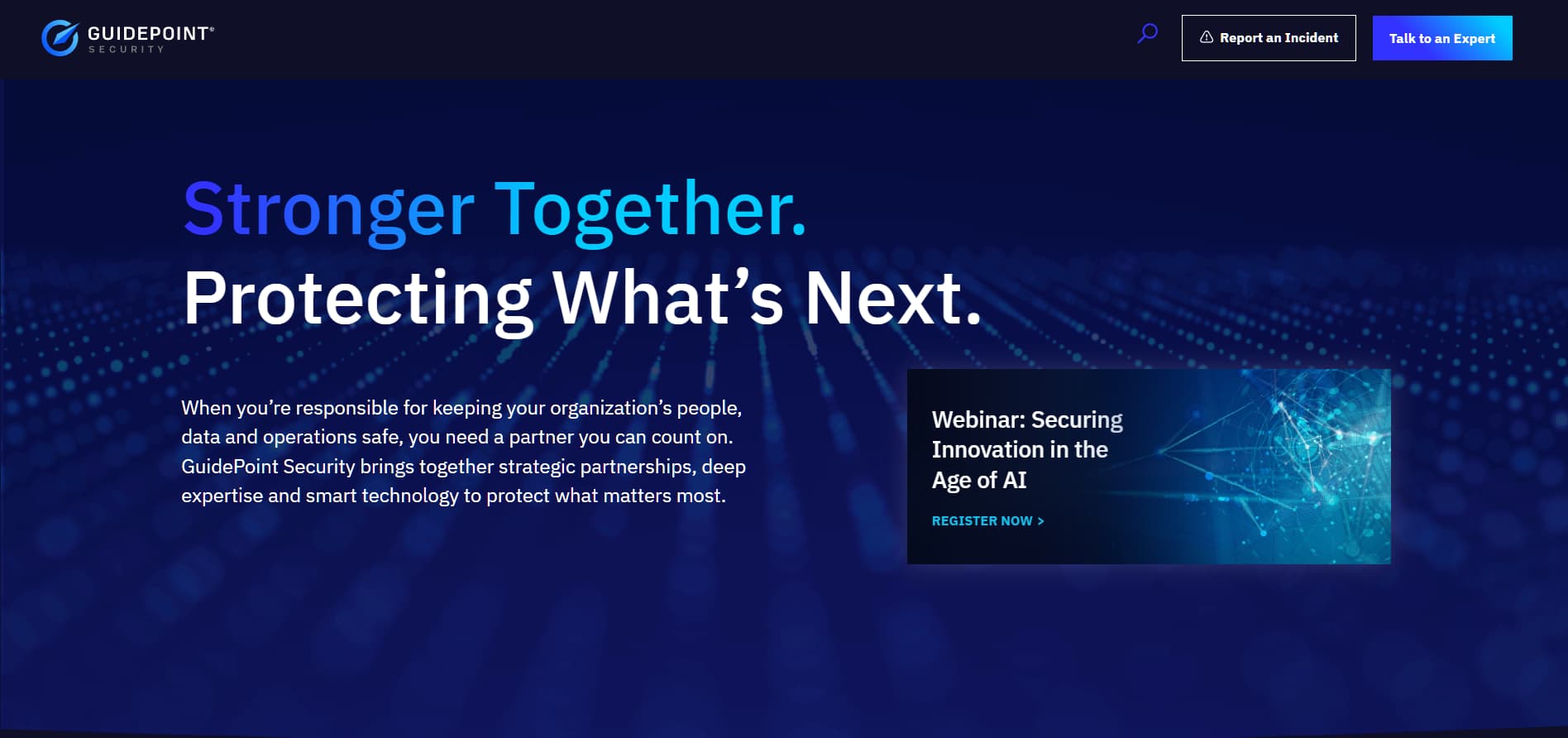 GUIDEPOINT®
SECURITY

Report an Incident

Talk to an Expert

Stronger Together.
Protecting What’s Next.

When you’re responsible for keeping your organization’s people, data and operations safe, you need a partner you can count on. GuidePoint Security brings together strategic partnerships, deep expertise and smart technology to protect what matters most.

Webinar: Securing Innovation in the Age of AI

REGISTER NOW >